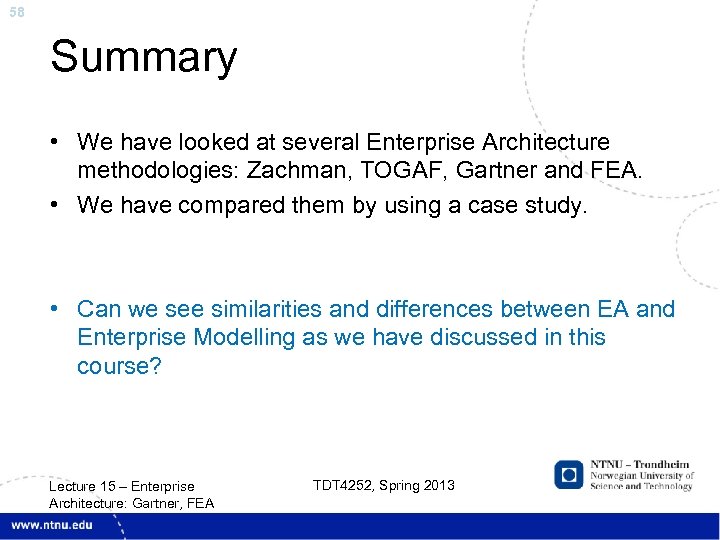 58

Summary

• We have looked at several Enterprise Architecture methodologies: Zachman, TOGAF, Gartner and FEA.
• We have compared them by using a case study.

• Can we see similarities and differences between EA and Enterprise Modelling as we have discussed in this course?

Lecture 15 – Enterprise Architecture: Gartner, FEA

TDT4252, Spring 2013

NTNU – Trondheim
Norwegian University of Science and Technology

www.ntnu.edu